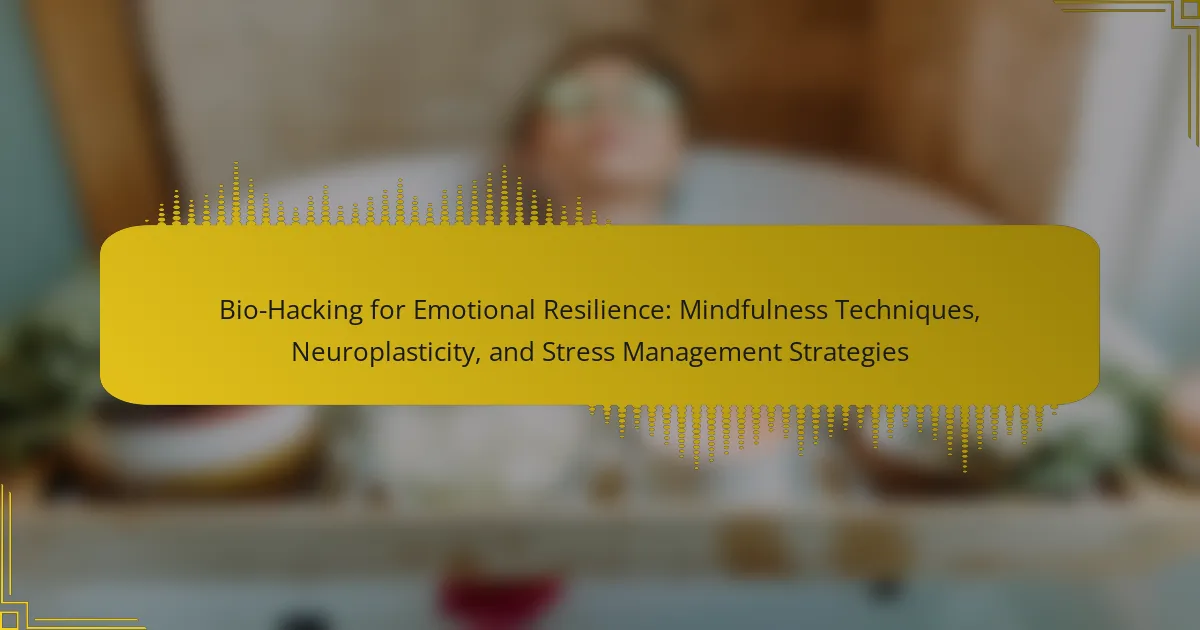 Bio-Hacking for Emotional Resilience: Mindfulness Techniques, Neuroplasticity, and Stress Management Strategies